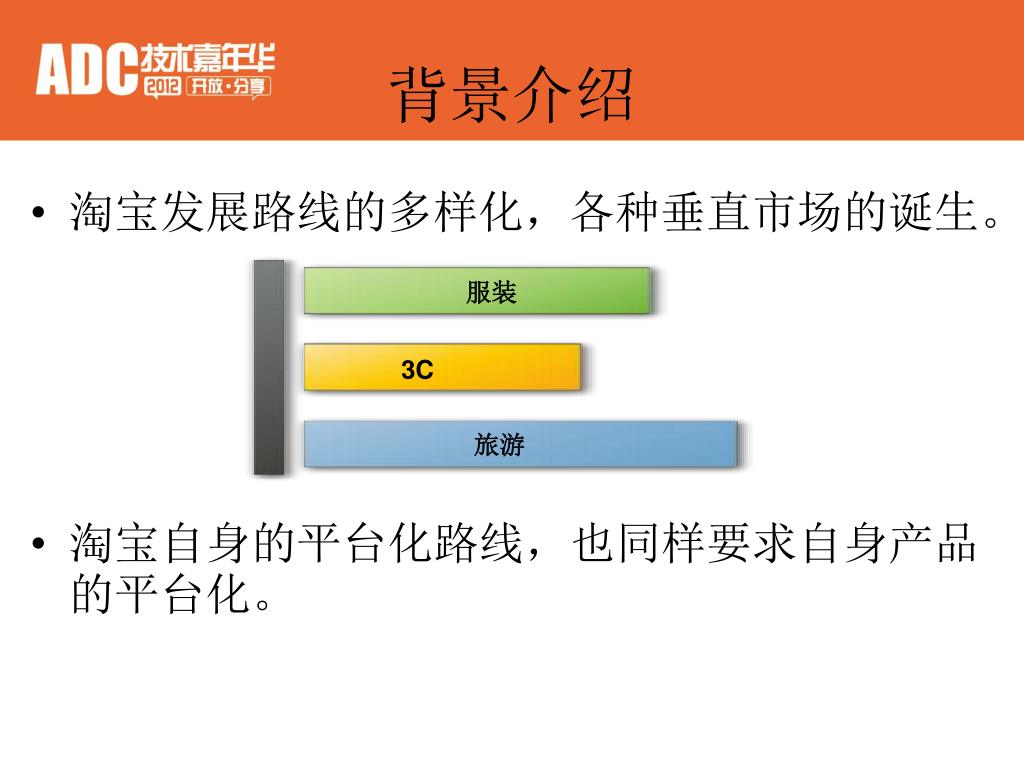 ADC技术嘉年华 2012 开放·分享

背景介绍

• 淘宝发展路线的多样化，各种垂直市场的诞生。

服装

3C

旅游

• 淘宝自身的平台化路线，也同样要求自身产品的平台化。